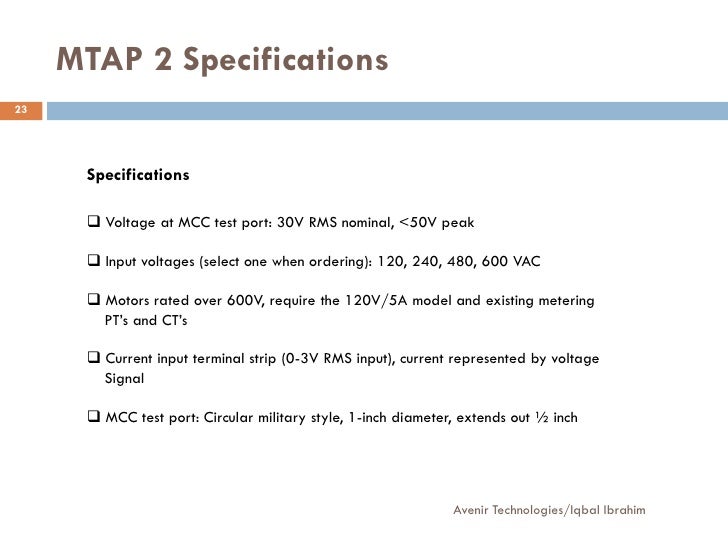 MTAP 2 Specifications

23

Specifications

❑ Voltage at MCC test port: 30V RMS nominal, <50V peak

❑ Input voltages (select one when ordering): 120, 240, 480, 600 VAC

❑ Motors rated over 600V, require the 120V/5A model and existing metering PT's and CT's

❑ Current input terminal strip (0-3V RMS input), current represented by voltage Signal

❑ MCC test port: Circular military style, 1-inch diameter, extends out ½ inch

Avenir Technologies/Iqbal Ibrahim